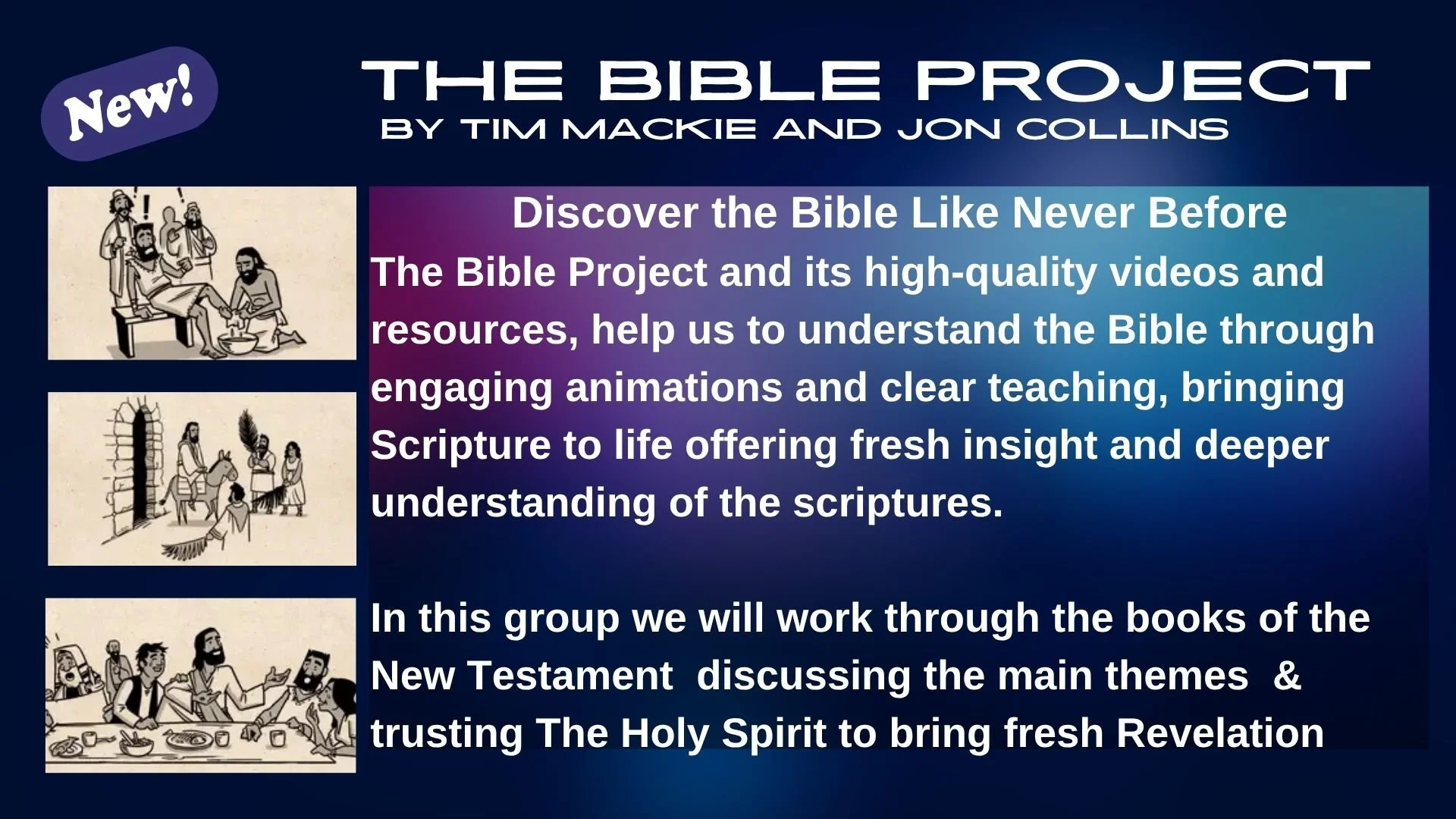 New!

THE BIBLE PROJECT
BY TIM MACKIE AND JON COLLINS

Discover the Bible Like Never Before

The Bible Project and its high-quality videos and resources, help us to understand the Bible through engaging animations and clear teaching, bringing Scripture to life offering fresh insight and deeper understanding of the scriptures.

In this group we will work through the books of the New Testament discussing the main themes & trusting The Holy Spirit to bring fresh Revelation